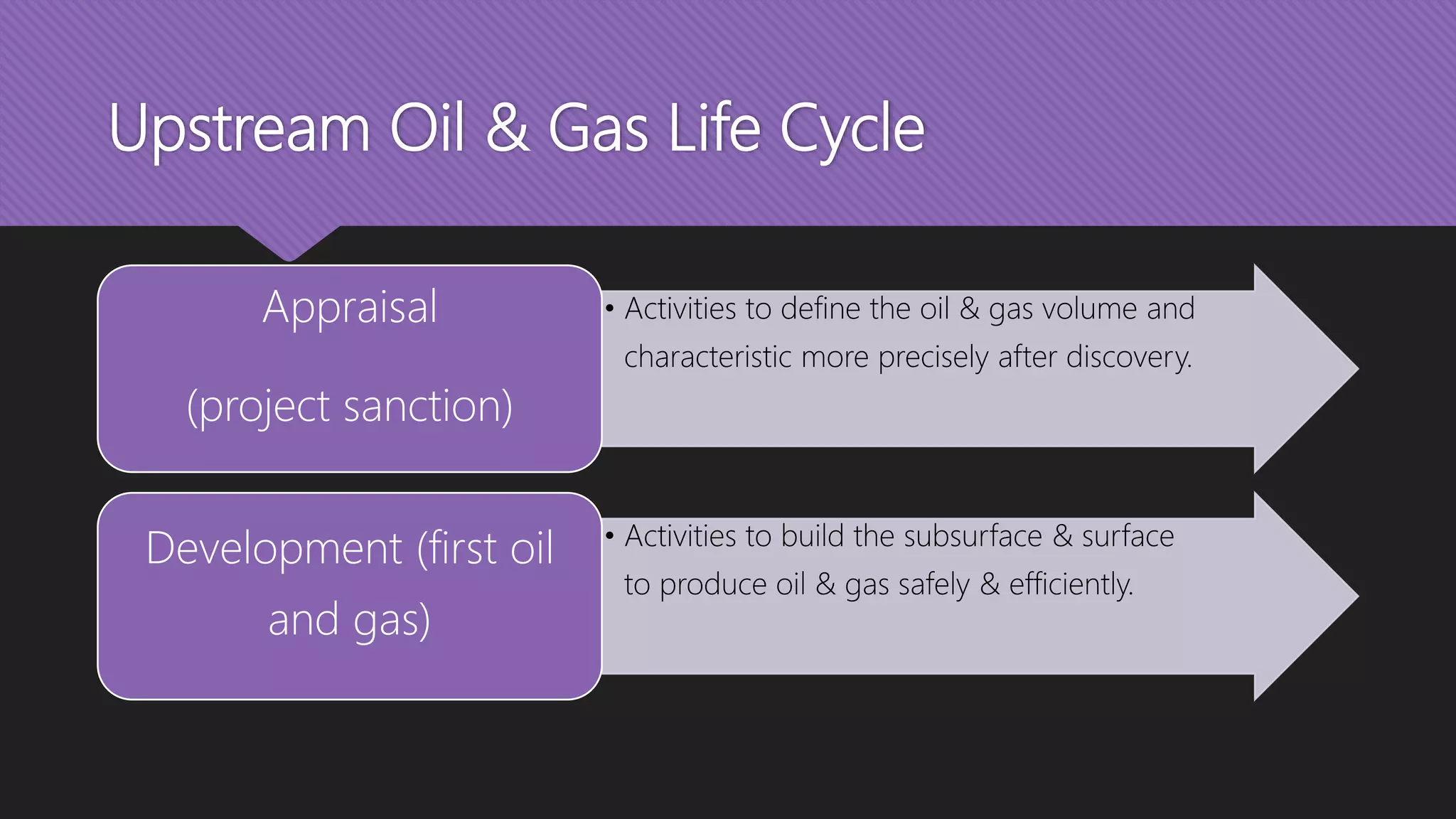 Upstream Oil & Gas Life Cycle

Appraisal

(project sanction)

• Activities to define the oil & gas volume and characteristic more precisely after discovery.

Development (first oil and gas)

• Activities to build the subsurface & surface to produce oil & gas safely & efficiently.